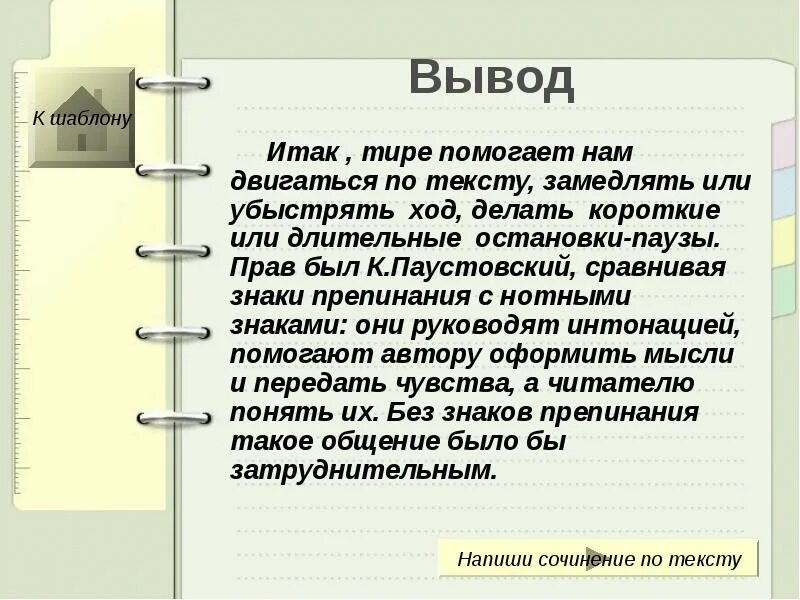 К шаблону

Вывод

Итак , тире помогает нам двигаться по тексту, замедлять или убыстрять ход, делать короткие или длительные остановки-паузы. Прав был К.Паустовский, сравнивая знаки препинания с нотными знаками: они руководят интонацией, помогают автору оформить мысли и передать чувства, а читателю понять их. Без знаков препинания такое общение было бы затруднительным.

Напиши сочинение по тексту